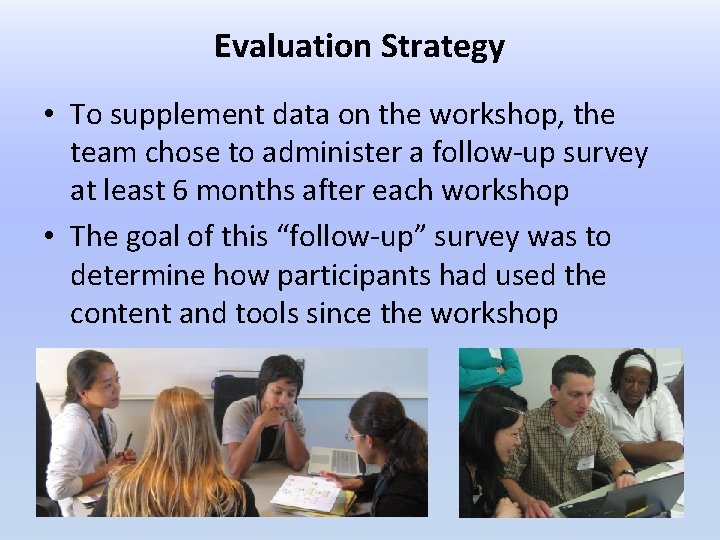 Evaluation Strategy

• To supplement data on the workshop, the team chose to administer a follow-up survey at least 6 months after each workshop

• The goal of this “follow-up” survey was to determine how participants had used the content and tools since the workshop